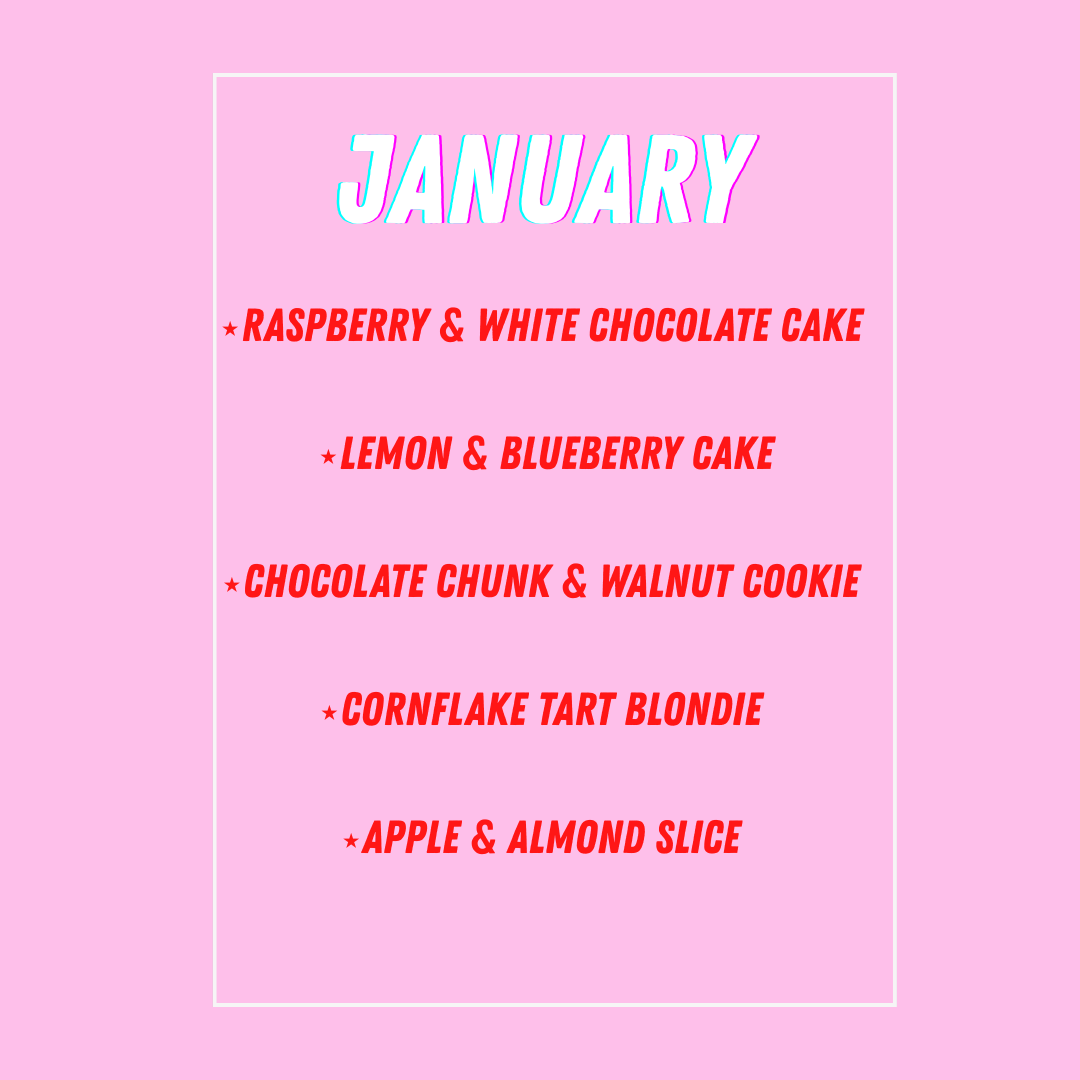 JANUARY

★RASPBERRY & WHITE CHOCOLATE CAKE

★LEMON & BLUEBERRY CAKE

★CHOCOLATE CHUNK & WALNUT COOKIE

★CORNFLAKE TART BLONDIE

★APPLE & ALMOND SLICE